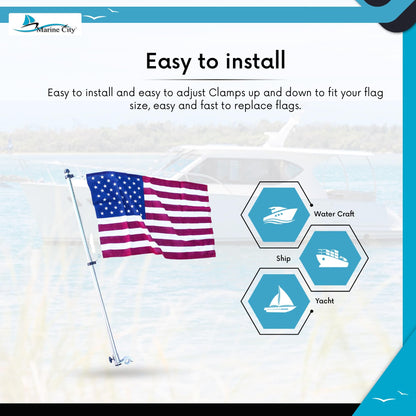 Marine City

Easy to install

Easy to install and easy to adjust Clamps up and down to fit your flag size, easy and fast to replace flags.

Water Craft

Ship

Yacht